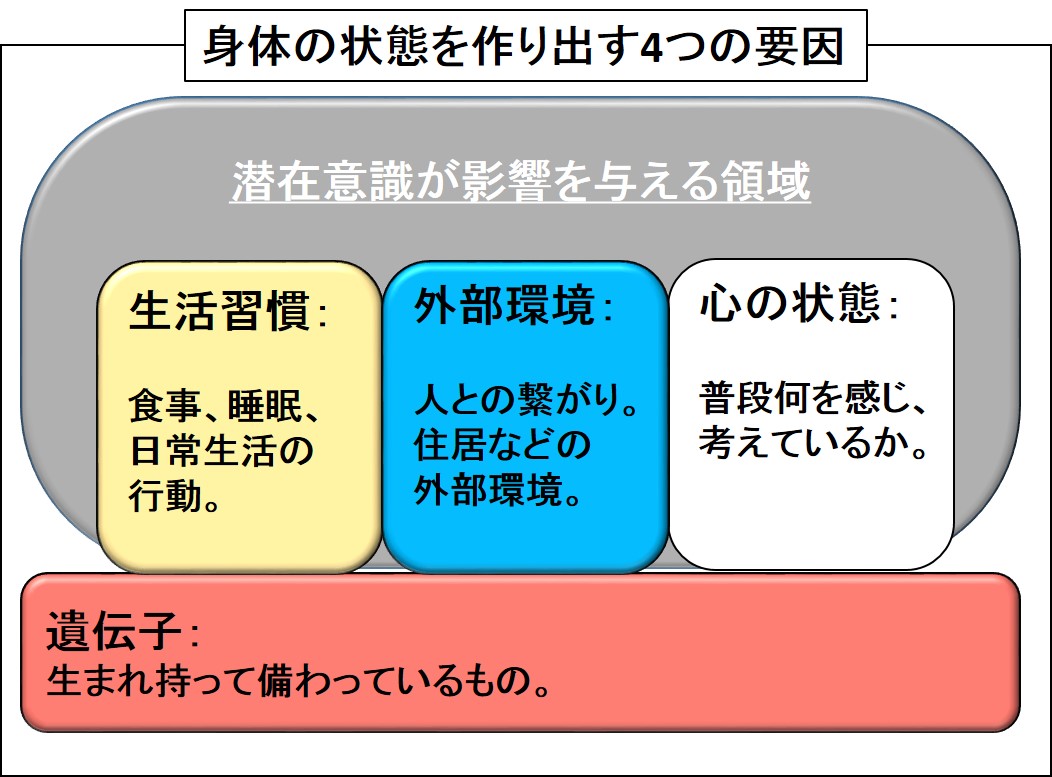 身体の状態を作り出す4つの要因

潜在意識が影響を与える領域

生活習慣:

食事、睡眠、日常生活の行動。

外部環境:

人との繋がり。住居などの外部環境。

心の状態:

普段何を感じ、考えているか。

遺伝子:
生まれ持って備わっているもの。